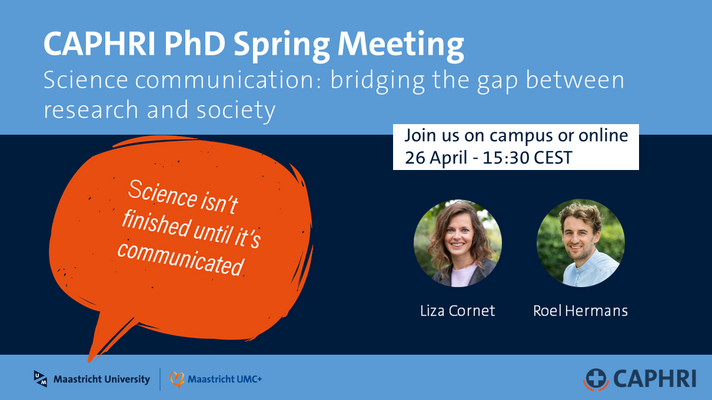 CAPHRI PhD Spring Meeting
Science communication: bridging the gap between research and society

Join us on campus or online
26 April - 15:30 CEST

Science isn't finished until it's communicated

Liza Cornet

Roel Hermans

Maastricht University

Maastricht UMC+

CAPHRI